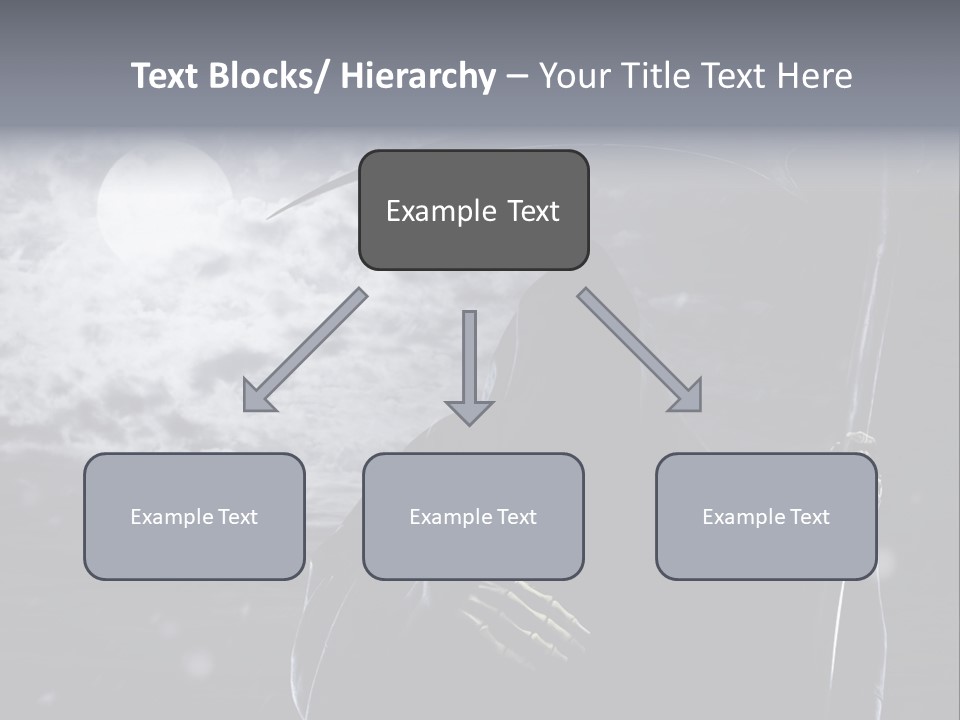 Text Blocks/ Hierarchy – Your Title Text Here

Example Text

Example Text

Example Text

Example Text